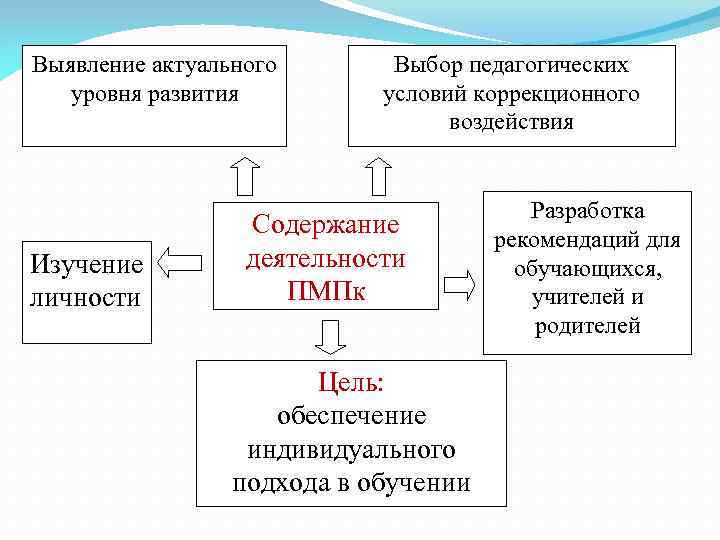 Выявление актуального уровня развития

Выбор педагогических условий коррекционного воздействия

Изучение личности

Содержание деятельности ПМПк

Разработка рекомендаций для обучающихся, учителей и родителей

Цель:
обеспечение индивидуального подхода в обучении